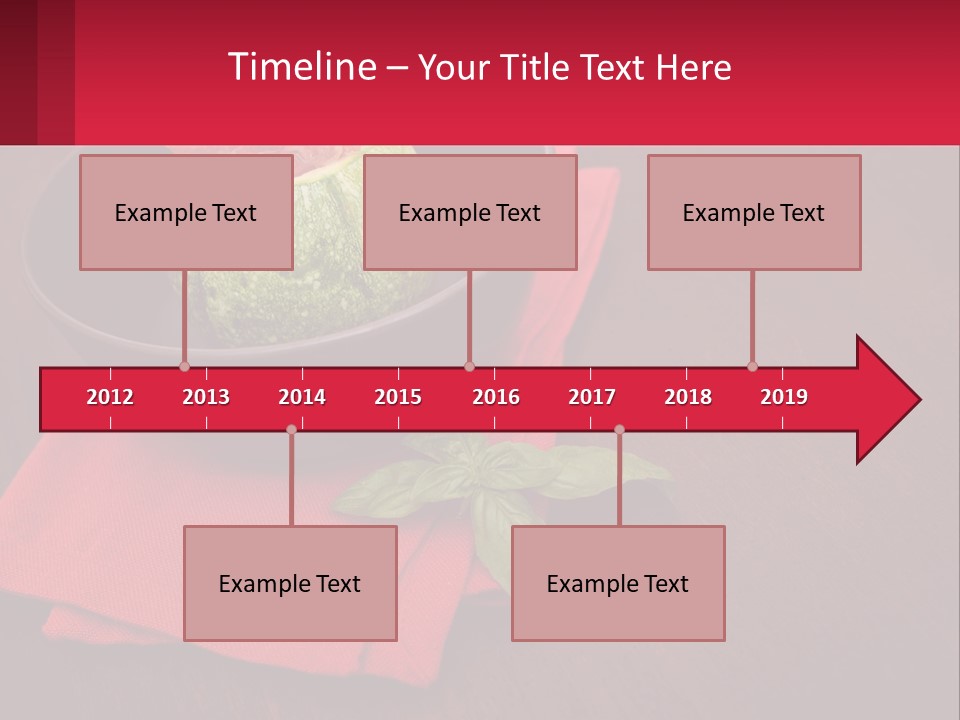 Timeline – Your Title Text Here

Example Text

Example Text

Example Text

2012 2013 2014 2015 2016 2017 2018 2019

Example Text

Example Text